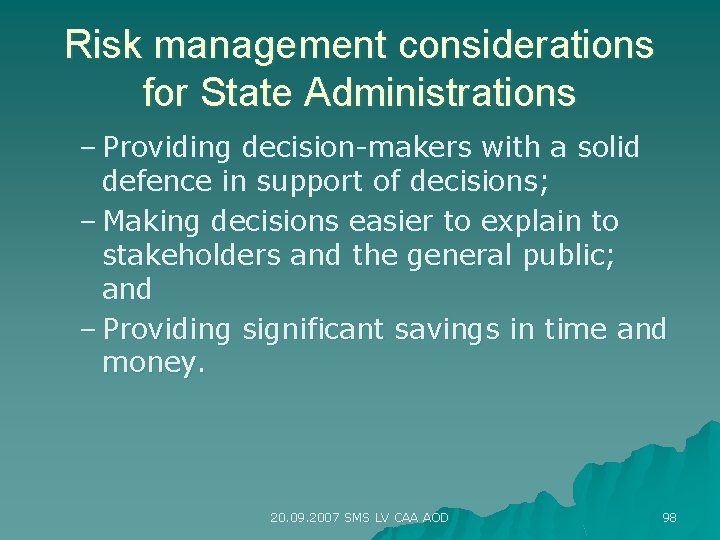 Risk management considerations for State Administrations

– Providing decision-makers with a solid defence in support of decisions;

– Making decisions easier to explain to stakeholders and the general public; and

– Providing significant savings in time and money.

20.09.2007 SMS LV CAA AOD

98